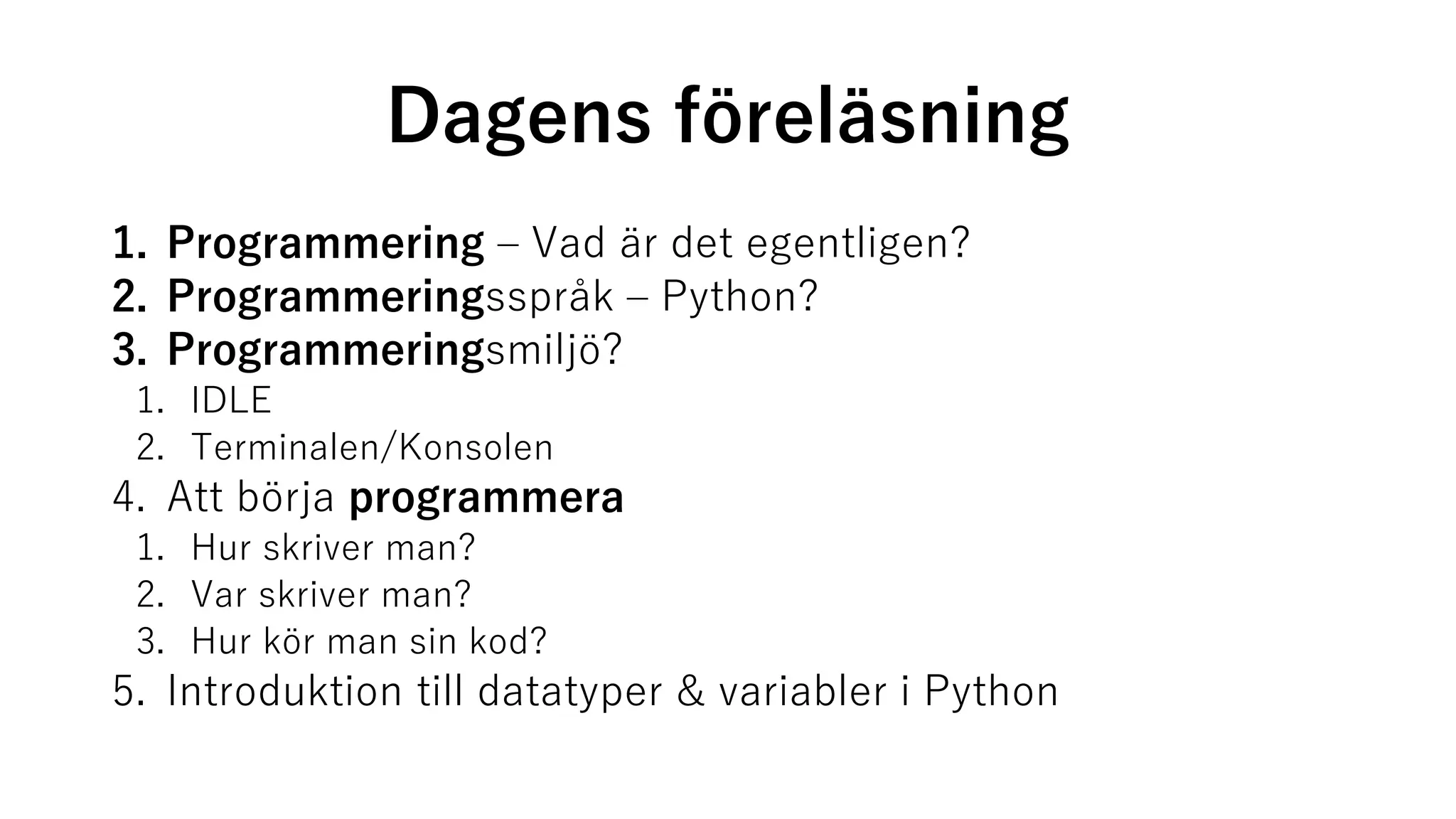 Dagens föreläsning

1. Programmering – Vad är det egentligen?
2. Programmeringsspråk – Python?
3. Programmeringsmiljö?
 1. IDLE
 2. Terminalen/Konsolen
4. Att börja programmera
 1. Hur skriver man?
 2. Var skriver man?
 3. Hur kör man sin kod?
5. Introduktion till datatyper & variabler i Python